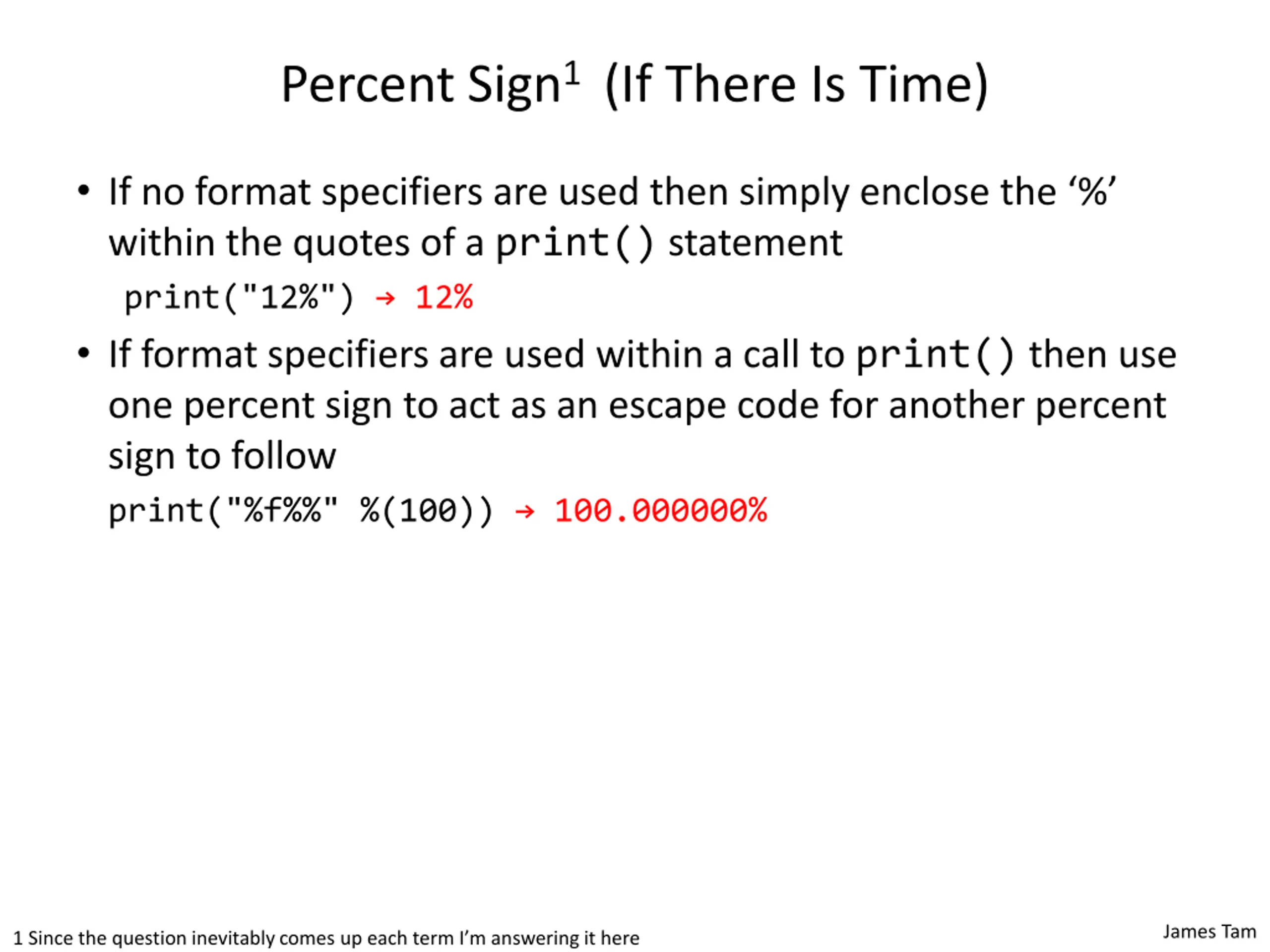 Percent Sign$^1$ (If There Is Time)

• If no format specifiers are used then simply enclose the ‘%’ within the quotes of a print() statement

print("12%") → 12%

• If format specifiers are used within a call to print() then use one percent sign to act as an escape code for another percent sign to follow

print("%f%%" %(100)) → 100.000000%

1 Since the question inevitably comes up each term I’m answering it here

James Tam